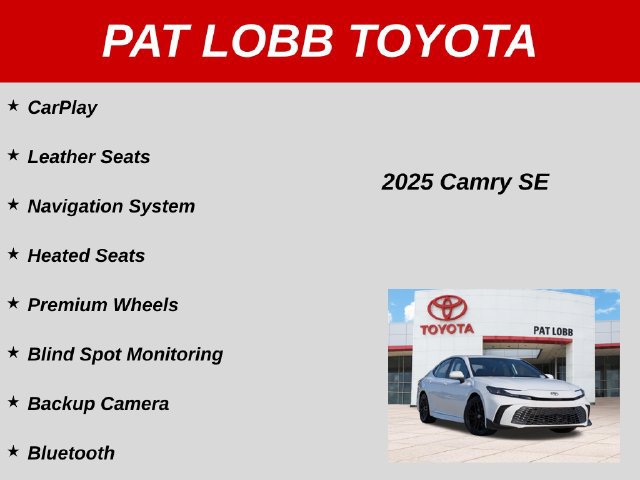 PAT LOBB TOYOTA

★ CarPlay

★ Leather Seats

★ Navigation System

★ Heated Seats

★ Premium Wheels

★ Blind Spot Monitoring

★ Backup Camera

★ Bluetooth

2025 Camry SE

TOYOTA

PAT LOBB